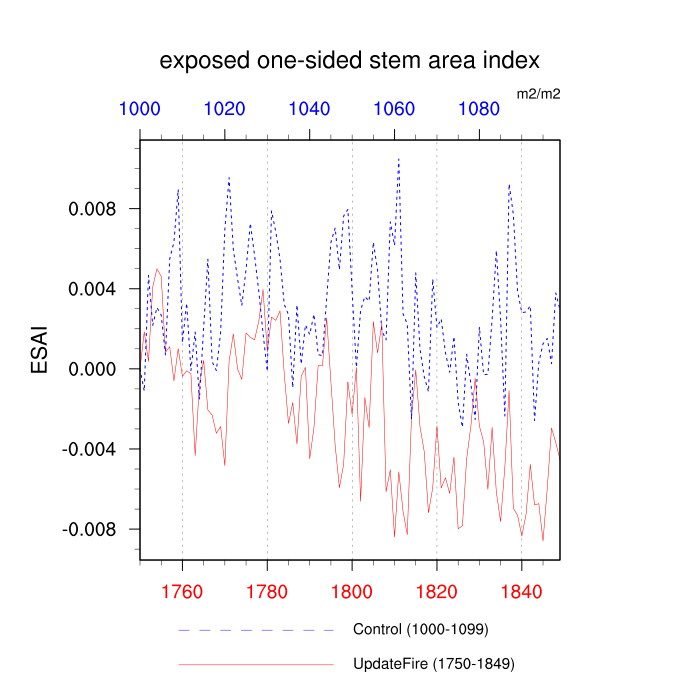 exposed one-sided stem area index

m2/m2

1000 1020 1040 1060 1080

ESAI

0.008
0.004
0.000
-0.004
-0.008

1760 1780 1800 1820 1840

Control (1000-1099)

UpdateFire (1750-1849)